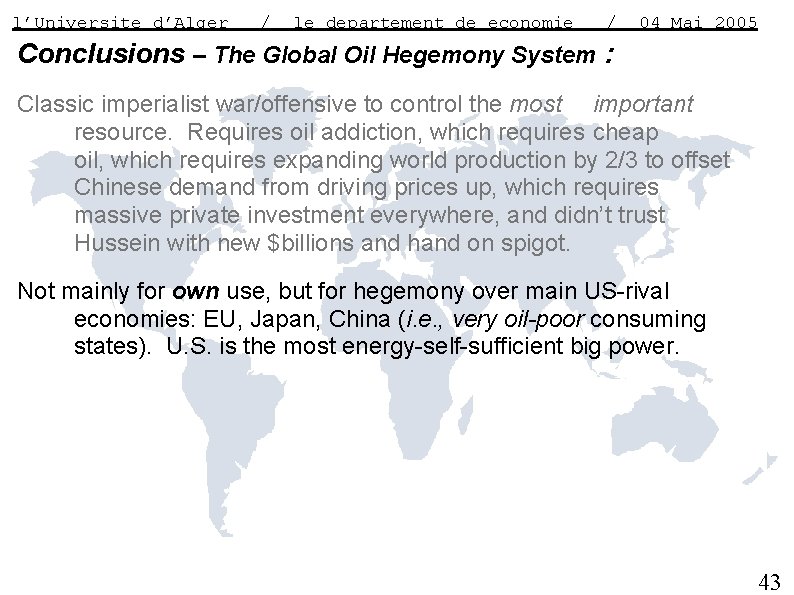 l'Universite d'Alger / le departement de economie / 04 Mai 2005

Conclusions – The Global Oil Hegemony System :

Classic imperialist war/offensive to control the most important resource. Requires oil addiction, which requires cheap oil, which requires expanding world production by 2/3 to offset Chinese demand from driving prices up, which requires massive private investment everywhere, and didn't trust Hussein with new $billions and hand on spigot.

Not mainly for own use, but for hegemony over main US-rival economies: EU, Japan, China (i.e., very oil-poor consuming states). U.S. is the most energy-self-sufficient big power.

43